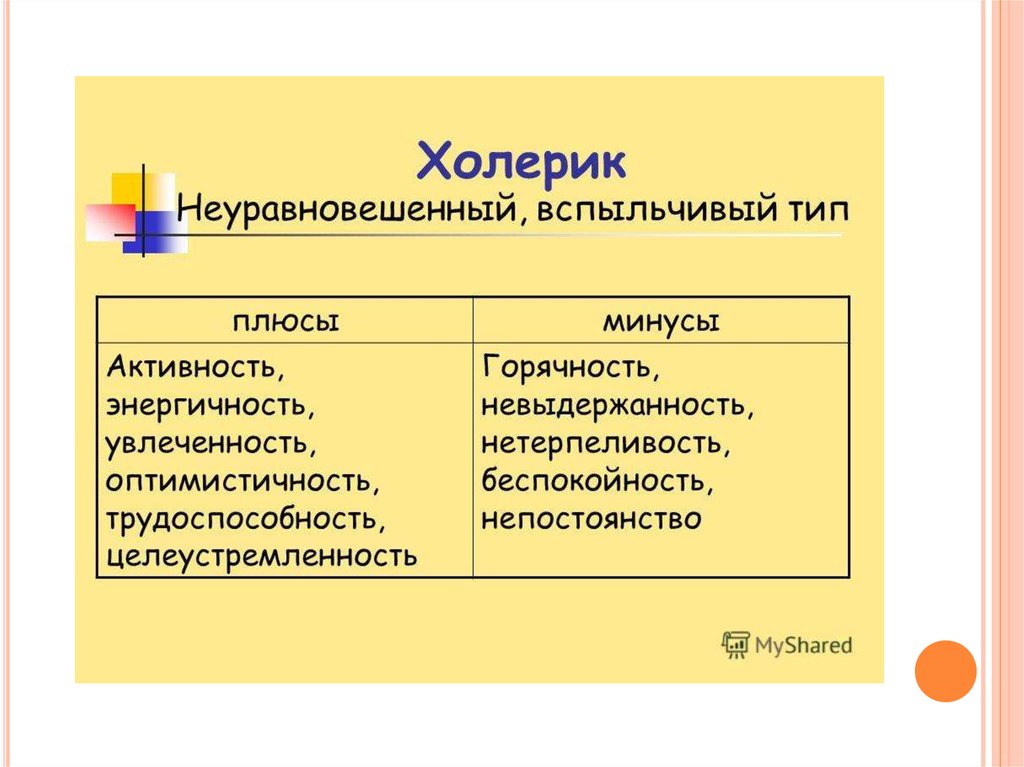 Холерик
Неуравновешенный, вспыльчивый тип

| плюсы | минусы |
|---|---|
| Активность, энергичность, увлеченность, оптимистичность, трудоспособность, целеустремленность | Горячность, невыдержанность, нетерпеливость, беспокойность, непостоянство |

MyShared